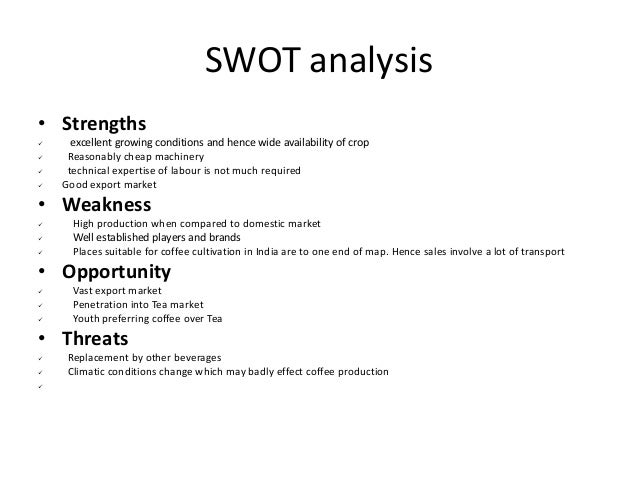 SWOT analysis

• Strengths
✓ excellent growing conditions and hence wide availability of crop
✓ Reasonably cheap machinery
✓ technical expertise of labour is not much required
✓ Good export market

• Weakness
✓ High production when compared to domestic market
✓ Well established players and brands
✓ Places suitable for coffee cultivation in India are to one end of map. Hence sales involve a lot of transport

• Opportunity
✓ Vast export market
✓ Penetration into Tea market
✓ Youth preferring coffee over Tea

• Threats
✓ Replacement by other beverages
✓ Climatic conditions change which may badly effect coffee production
✓